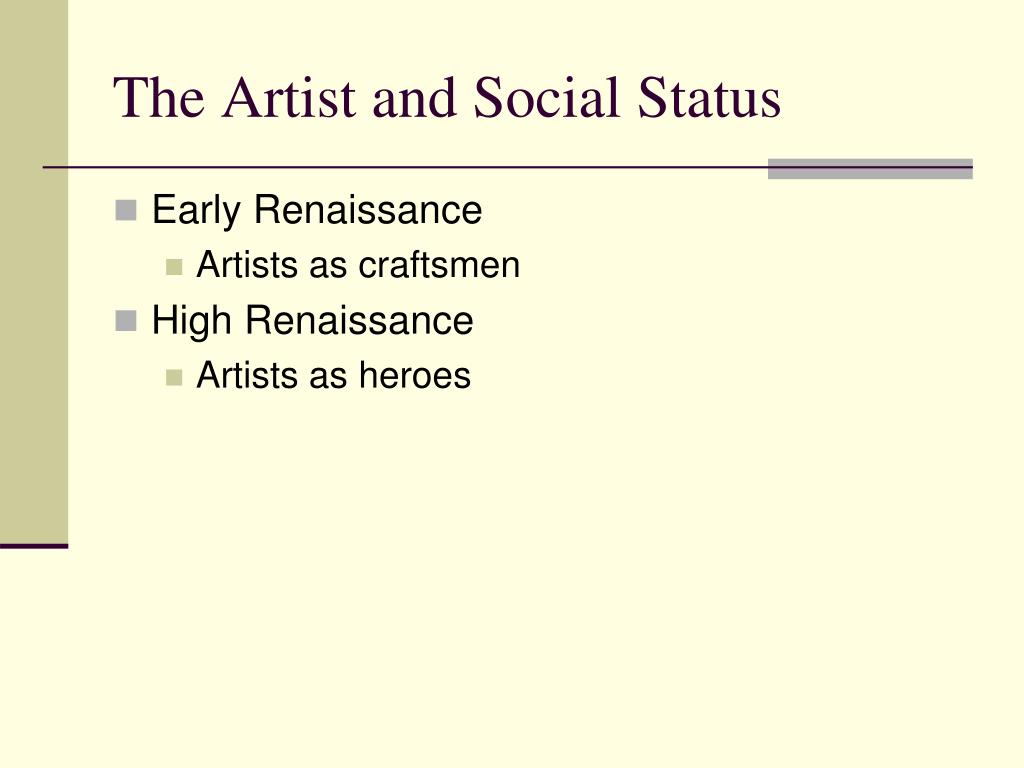 The Artist and Social Status

Early Renaissance
Artists as craftsmen
High Renaissance
Artists as heroes